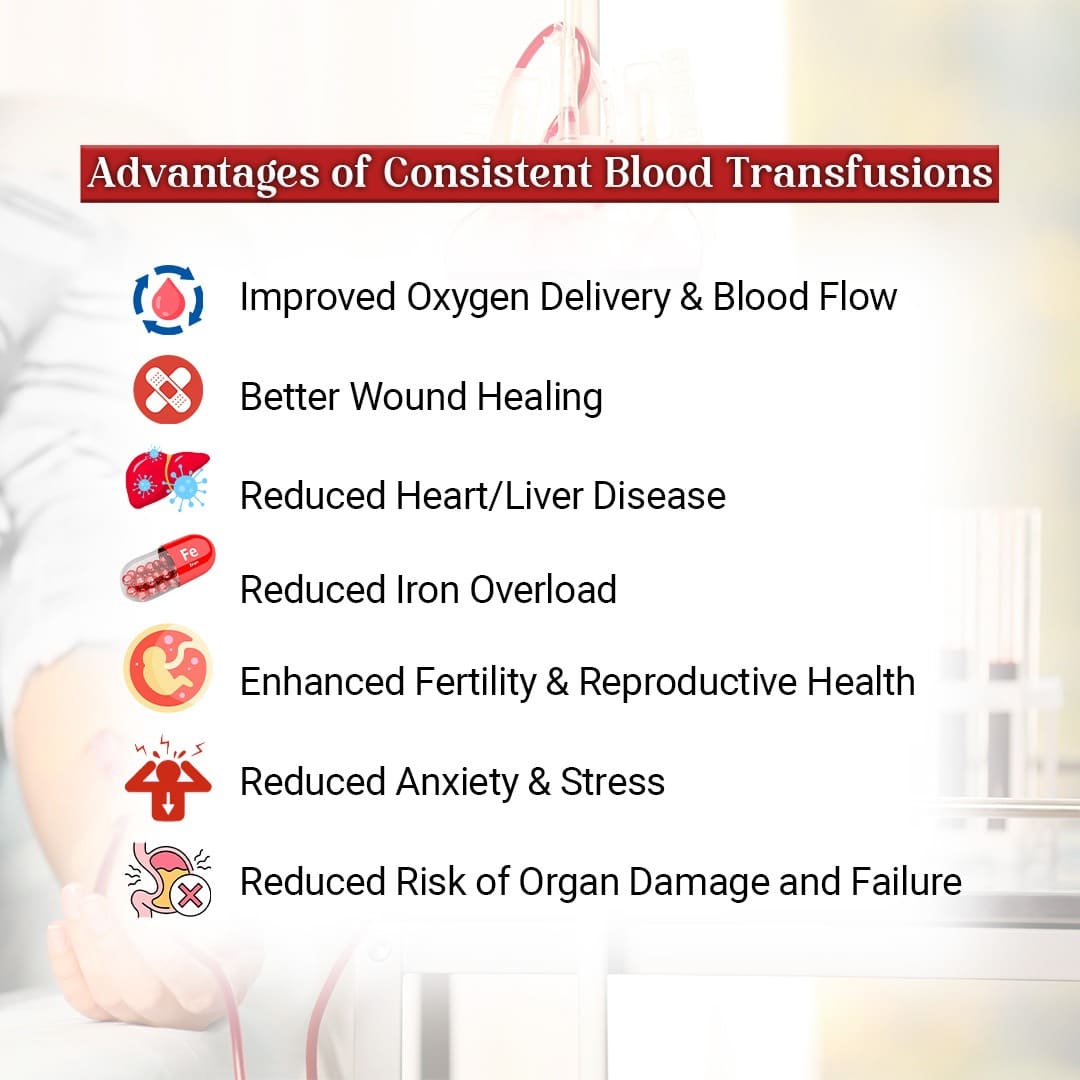 Advantages of Consistent Blood Transfusions

Improved Oxygen Delivery & Blood Flow

Better Wound Healing

Reduced Heart/Liver Disease

Fe

Reduced Iron Overload

Enhanced Fertility & Reproductive Health

Reduced Anxiety & Stress

Reduced Risk of Organ Damage and Failure